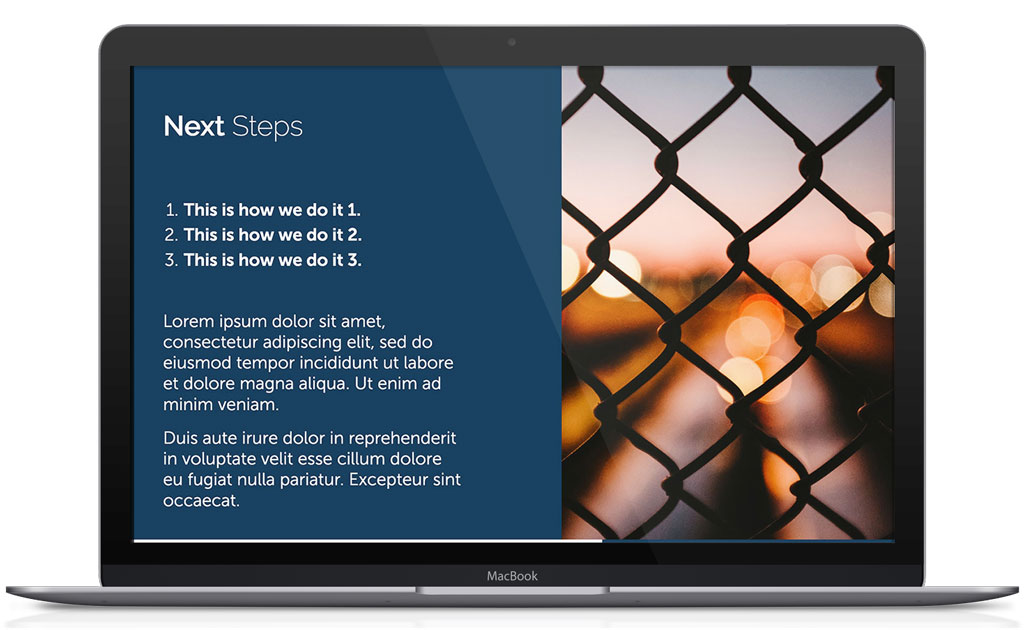 Next Steps

1. This is how we do it 1.
2. This is how we do it 2.
3. This is how we do it 3.

Lorem ipsum dolor sit amet, consectetur adipiscing elit, sed do eiusmod tempor incididunt ut labore et dolore magna aliqua. Ut enim ad minim veniam.

Duis aute irure dolor in reprehenderit in voluptate velit esse cillum dolore eu fugiat nulla pariatur. Excepteur sint occaecat.

MacBook